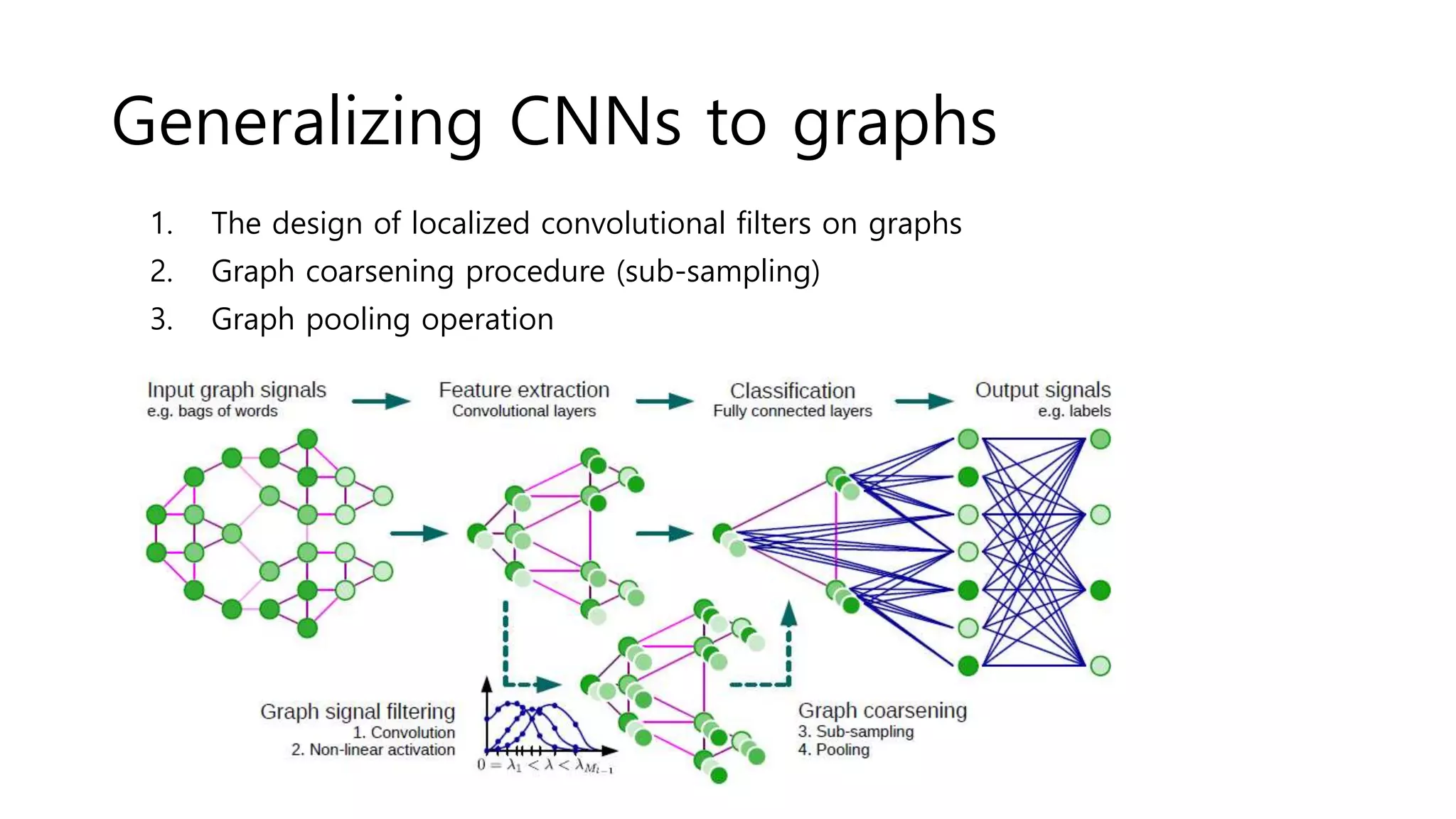 Generalizing CNNs to graphs

1. The design of localized convolutional filters on graphs
2. Graph coarsening procedure (sub-sampling)
3. Graph pooling operation

Input graph signals
e.g. bags of words

Feature extraction
Convolutional layers

Classification
Fully connected layers

Output signals
e.g. labels

Graph signal filtering
1. Convolution
2. Non-linear activation

$0 = \lambda_1 < \lambda < \lambda_{M_{l-1}}$

Graph coarsening
3. Sub-sampling
4. Pooling